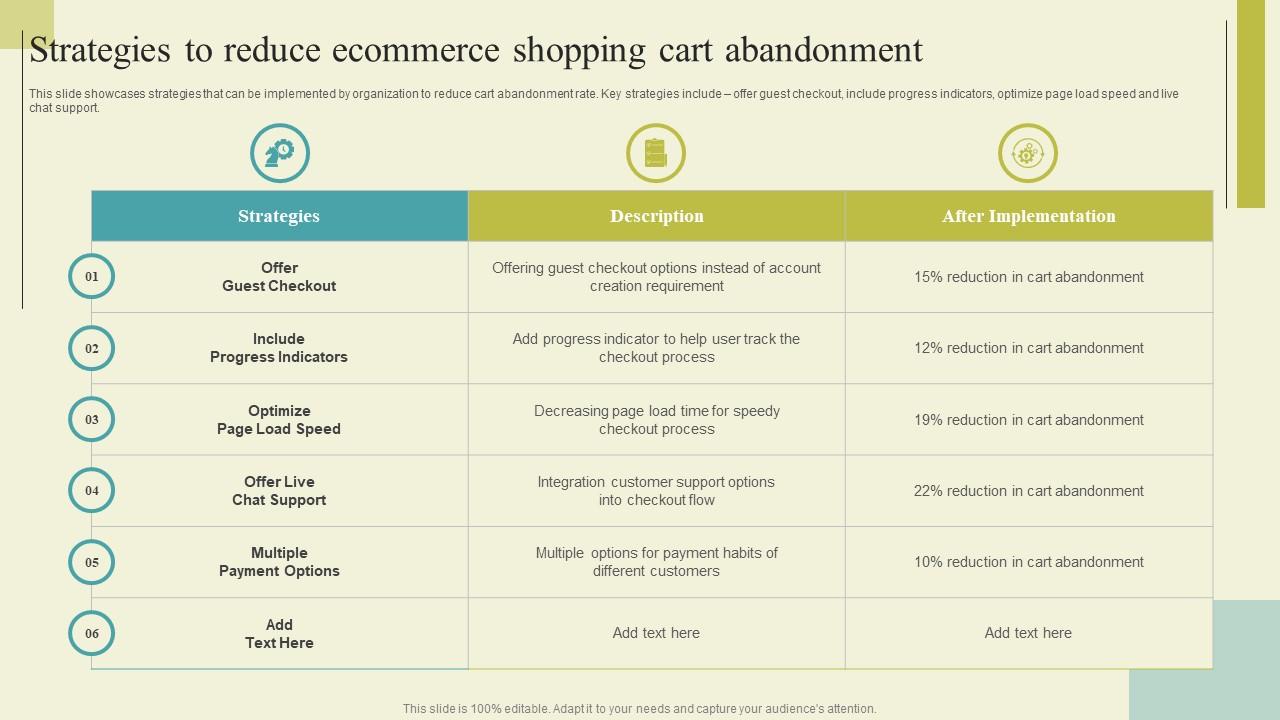 Strategies to reduce ecommerce shopping cart abandonment

This slide showcases strategies that can be implemented by organization to reduce cart abandonment rate. Key strategies include – offer guest checkout, include progress indicators, optimize page load speed and live chat support.

| | Strategies | Description | After Implementation |
|---|---|---|---|
| 01 | Offer Guest Checkout | Offering guest checkout options instead of account creation requirement | 15% reduction in cart abandonment |
| 02 | Include Progress Indicators | Add progress indicator to help user track the checkout process | 12% reduction in cart abandonment |
| 03 | Optimize Page Load Speed | Decreasing page load time for speedy checkout process | 19% reduction in cart abandonment |
| 04 | Offer Live Chat Support | Integration customer support options into checkout flow | 22% reduction in cart abandonment |
| 05 | Multiple Payment Options | Multiple options for payment habits of different customers | 10% reduction in cart abandonment |
| 06 | Add Text Here | Add text here | Add text here |

This slide is 100% editable. Adapt it to your needs and capture your audience's attention.